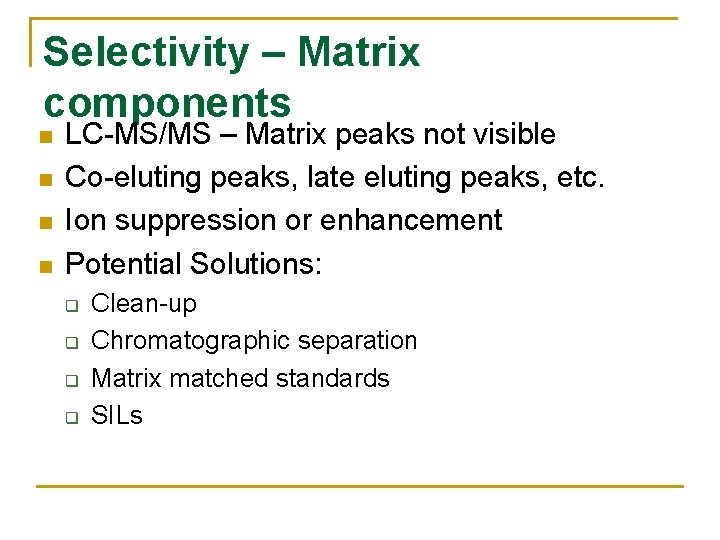 Selectivity – Matrix components

- LC-MS/MS – Matrix peaks not visible
- Co-eluting peaks, late eluting peaks, etc.
- Ion suppression or enhancement
- Potential Solutions:
  - Clean-up
  - Chromatographic separation
  - Matrix matched standards
  - SILs